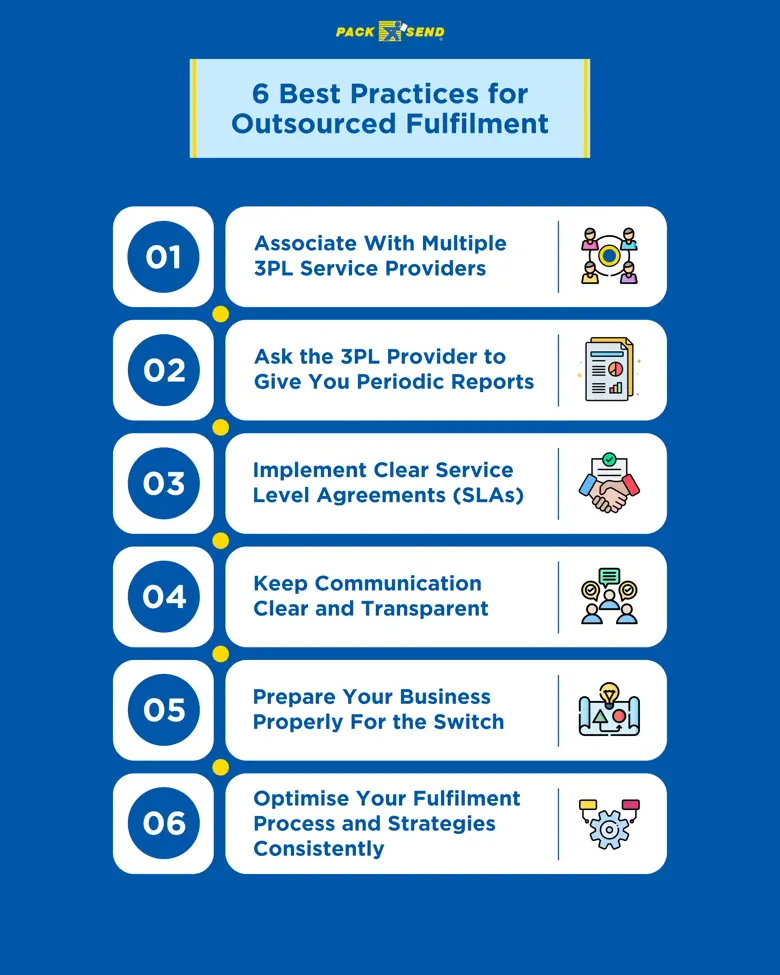 PACK SEND

6 Best Practices for Outsourced Fulfilment

01

Associate With Multiple 3PL Service Providers

02

Ask the 3PL Provider to Give You Periodic Reports

03

Implement Clear Service Level Agreements (SLAs)

04

Keep Communication Clear and Transparent

05

Prepare Your Business Properly For the Switch

06

Optimise Your Fulfilment Process and Strategies Consistently